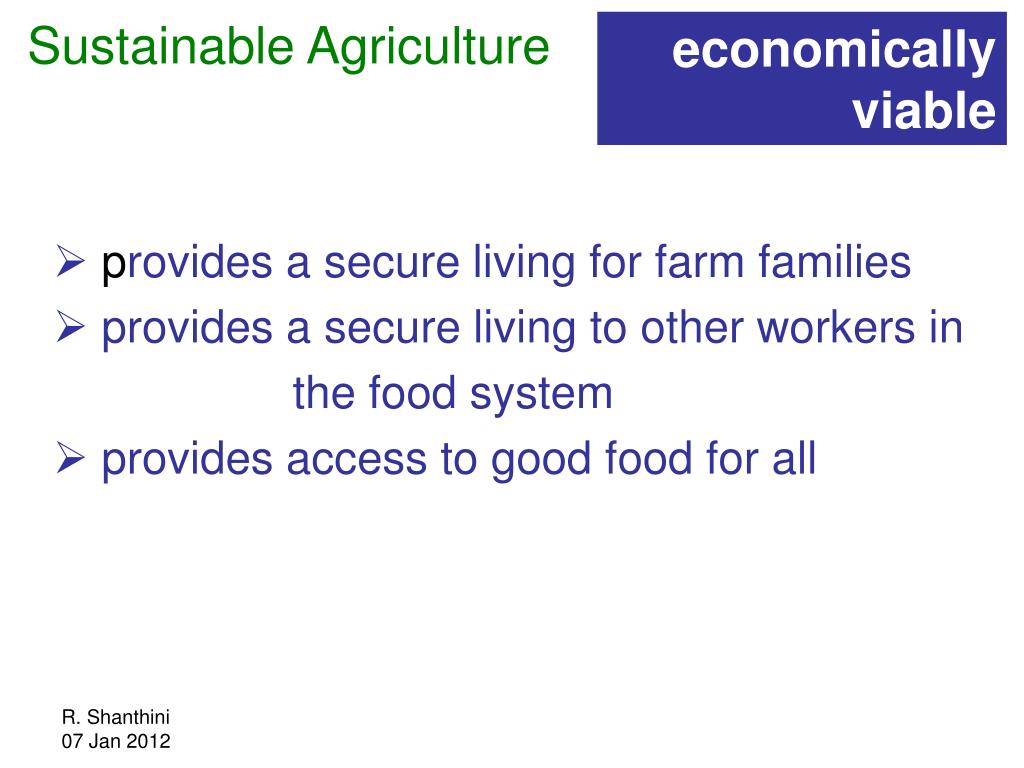 Sustainable Agriculture

economically viable

➢ provides a secure living for farm families
➢ provides a secure living to other workers in the food system
➢ provides access to good food for all

R. Shanthini
07 Jan 2012